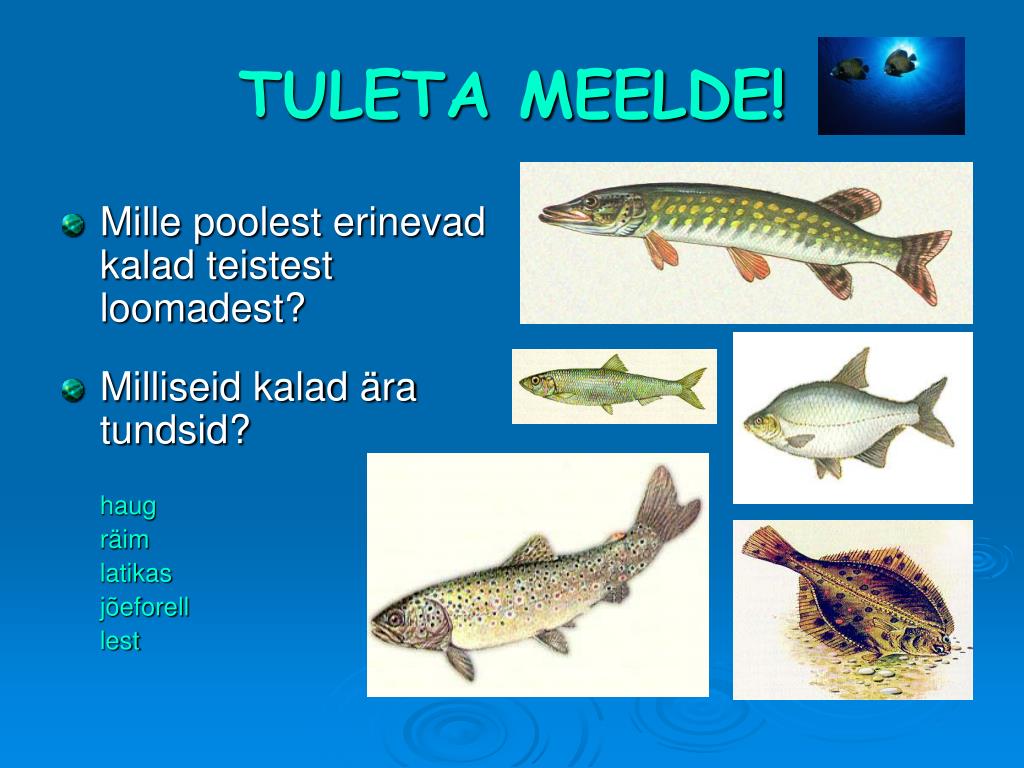 TULETA MEELDE!

Mille poolest erinevad kalad teistest loomadest?

Milliseid kalad ära tundsid?

haug
räim
latikas
jõeforell
lest